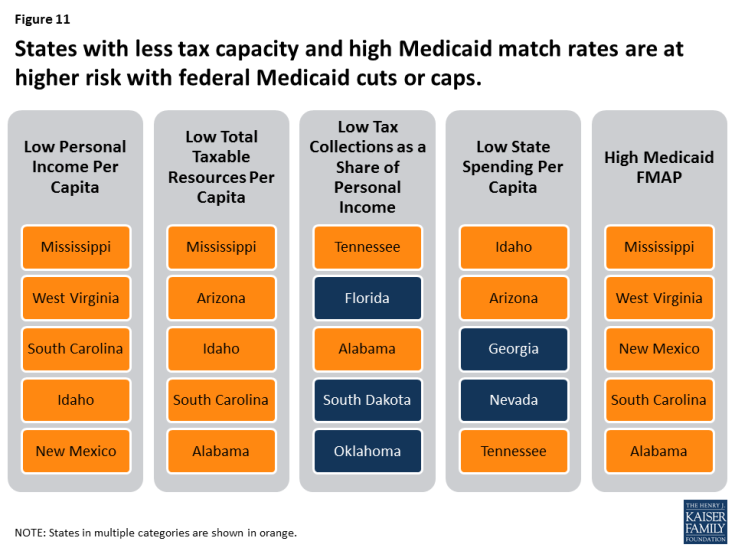 Figure 11

States with less tax capacity and high Medicaid match rates are at higher risk with federal Medicaid cuts or caps.

Low Personal Income Per Capita

Mississippi

West Virginia

South Carolina

Idaho

New Mexico

Low Total Taxable Resources Per Capita

Mississippi

Arizona

Idaho

South Carolina

Alabama

Low Tax Collections as a Share of Personal Income

Tennessee

Florida

Alabama

South Dakota

Oklahoma

Low State Spending Per Capita

Idaho

Arizona

Georgia

Nevada

Tennessee

High Medicaid FMAP

Mississippi

West Virginia

New Mexico

South Carolina

Alabama

NOTE: States in multiple categories are shown in orange.

THE HENRY J. KAISER FAMILY FOUNDATION